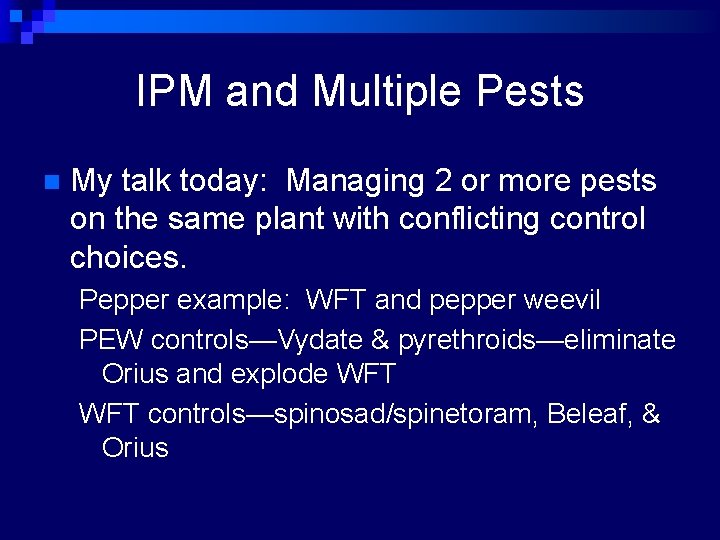 IPM and Multiple Pests

My talk today:  Managing 2 or more pests on the same plant with conflicting control choices.

Pepper example:  WFT and pepper weevil

PEW controls—Vydate & pyrethroids—eliminate Orius and explode WFT

WFT controls—spinosad/spinetoram, Beleaf, & Orius